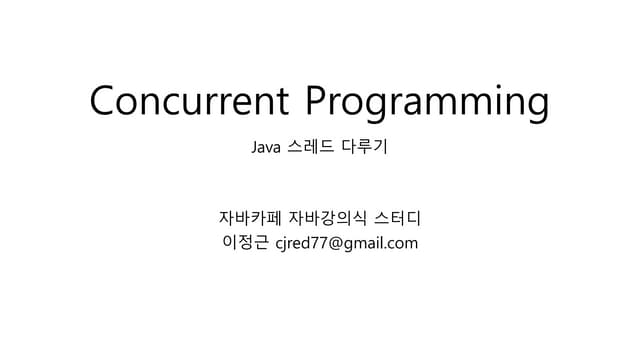 Concurrent Programming

Java 스레드 다루기

자바카페 자바강의식 스터디
이정근 cjred77@gmail.com